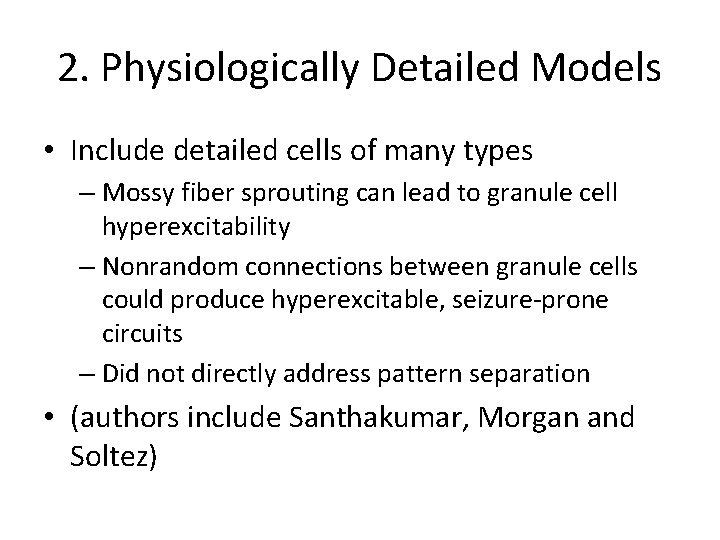 2. Physiologically Detailed Models

• Include detailed cells of many types
– Mossy fiber sprouting can lead to granule cell hyperexcitability
– Nonrandom connections between granule cells could produce hyperexcitable, seizure-prone circuits
– Did not directly address pattern separation

• (authors include Santhakumar, Morgan and Soltez)